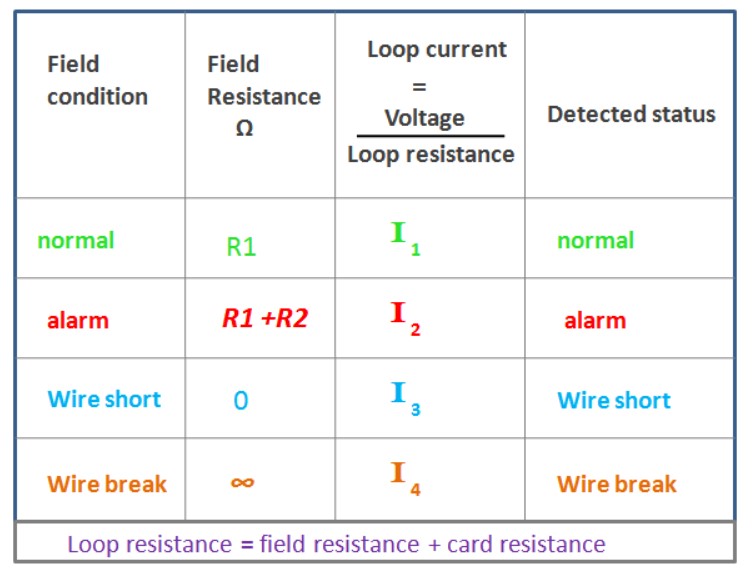 | Field condition | Field Resistance Ω | Loop current = $\frac{\text{Voltage}}{\text{Loop resistance}}$ | Detected status |
|---|---|---|---|
| normal | R1 | $I_1$ | normal |
| alarm | R1 +R2 | $I_2$ | alarm |
| Wire short | 0 | $I_3$ | Wire short |
| Wire break | ∞ | $I_4$ | Wire break |

Loop resistance = field resistance + card resistance